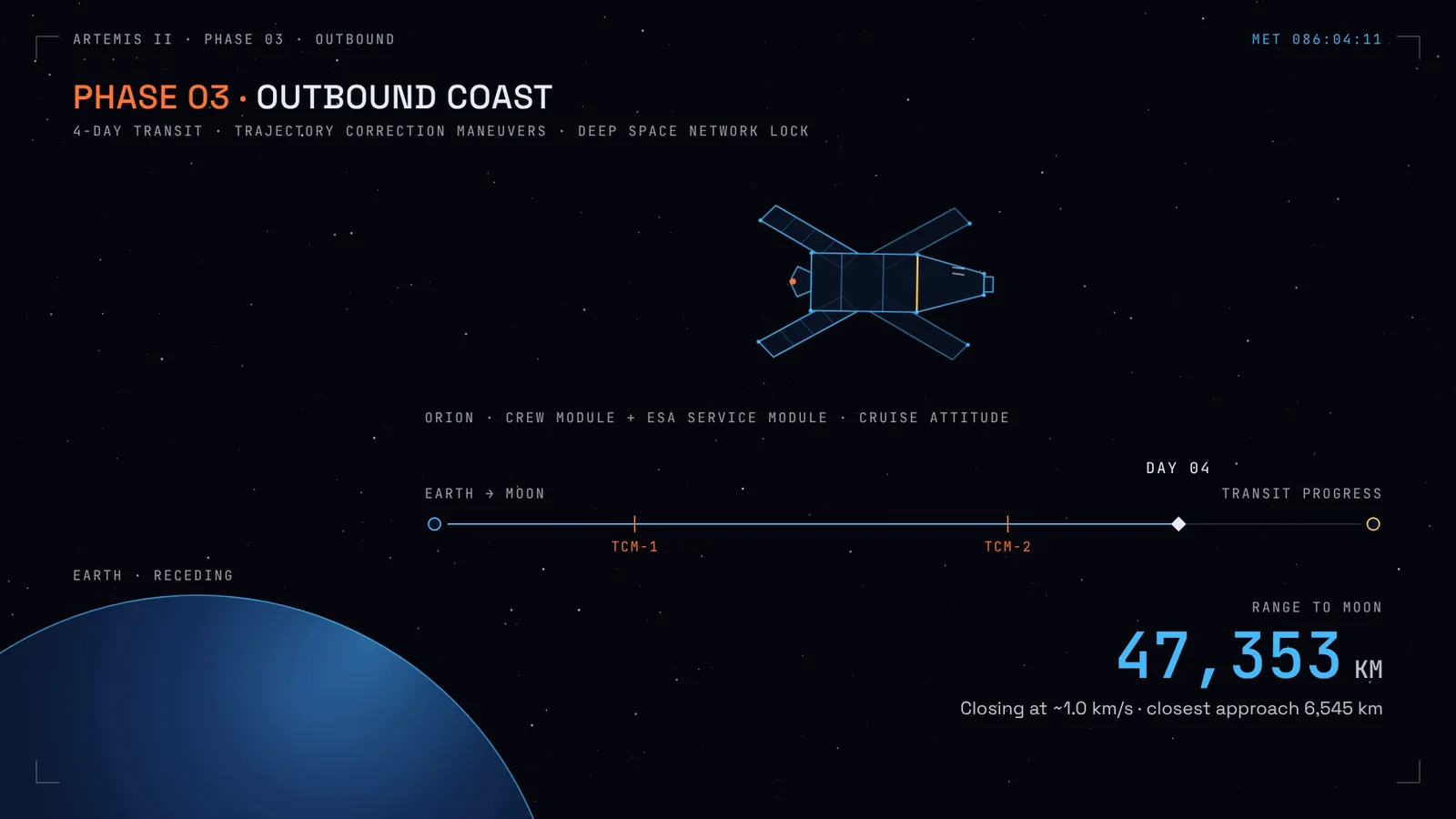 ARTEMIS II · PHASE 03 · OUTBOUND

MET 086:04:11

PHASE 03 · OUTBOUND COAST

4-DAY TRANSIT · TRAJECTORY CORRECTION MANEUVERS · DEEP SPACE NETWORK LOCK

ORION · CREW MODULE + ESA SERVICE MODULE · CRUISE ATTITUDE

DAY 04

EARTH → MOON

TRANSIT PROGRESS

TCM-1

TCM-2

EARTH · RECEDING

RANGE TO MOON

47,353 KM

Closing at ~1.0 km/s · closest approach 6,545 km